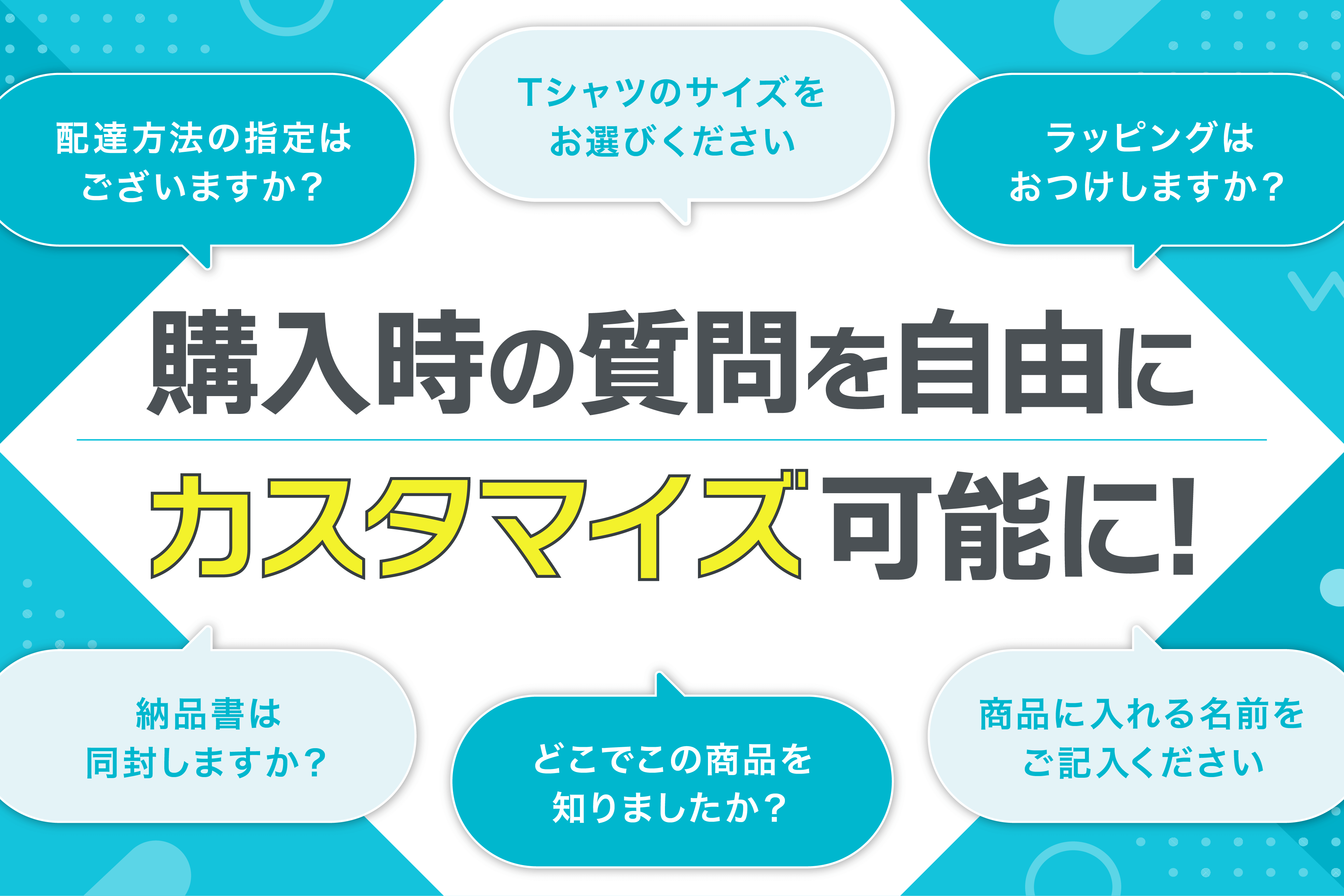 配達方法の指定はございますか？

Tシャツのサイズをお選びください

ラッピングはおつけしますか？

購入時の質問を自由に

カスタマイズ可能に！

納品書は同封しますか？

どこでこの商品を知りましたか？

商品に入れる名前をご記入ください